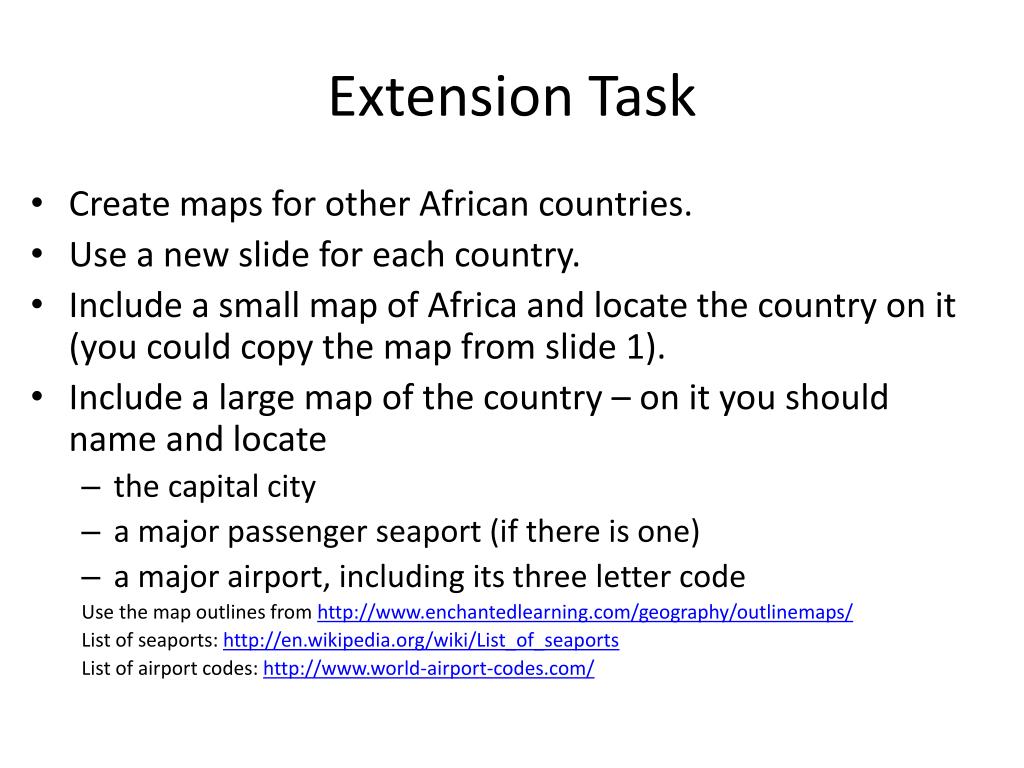 Extension Task

• Create maps for other African countries.
• Use a new slide for each country.
• Include a small map of Africa and locate the country on it (you could copy the map from slide 1).
• Include a large map of the country – on it you should name and locate
– the capital city
– a major passenger seaport (if there is one)
– a major airport, including its three letter code

Use the map outlines from http://www.enchantedlearning.com/geography/outlinemaps/
List of seaports: http://en.wikipedia.org/wiki/List_of_seaports
List of airport codes: http://www.world-airport-codes.com/